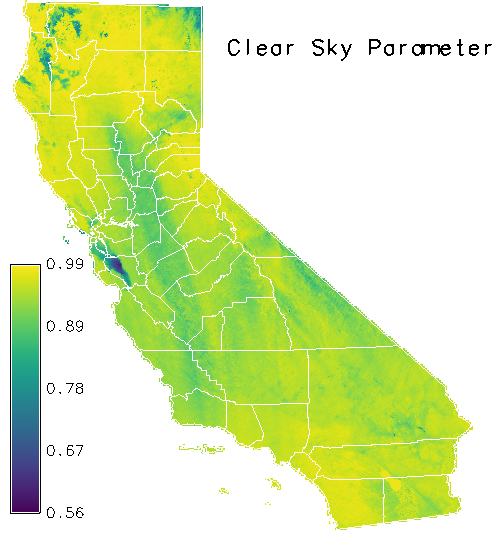 Clear Sky Parameter

0.99
0.89
0.78
0.67
0.56